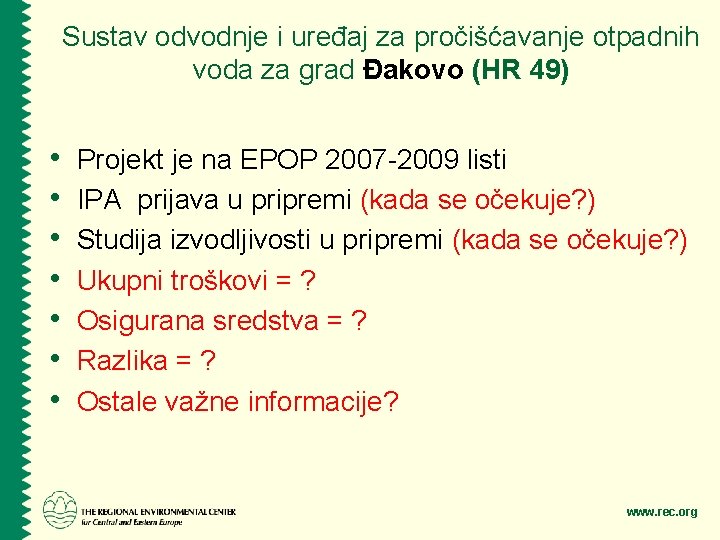 Sustav odvodnje i uređaj za pročišćavanje otpadnih voda za grad Đakovo (HR 49)

• Projekt je na EPOP 2007-2009 listi
• IPA prijava u pripremi (kada se očekuje?)
• Studija izvodljivosti u pripremi (kada se očekuje?)
• Ukupni troškovi = ?
• Osigurana sredstva = ?
• Razlika = ?
• Ostale važne informacije?

THE REGIONAL ENVIRONMENTAL CENTER for Central and Eastern Europe

www.rec.org